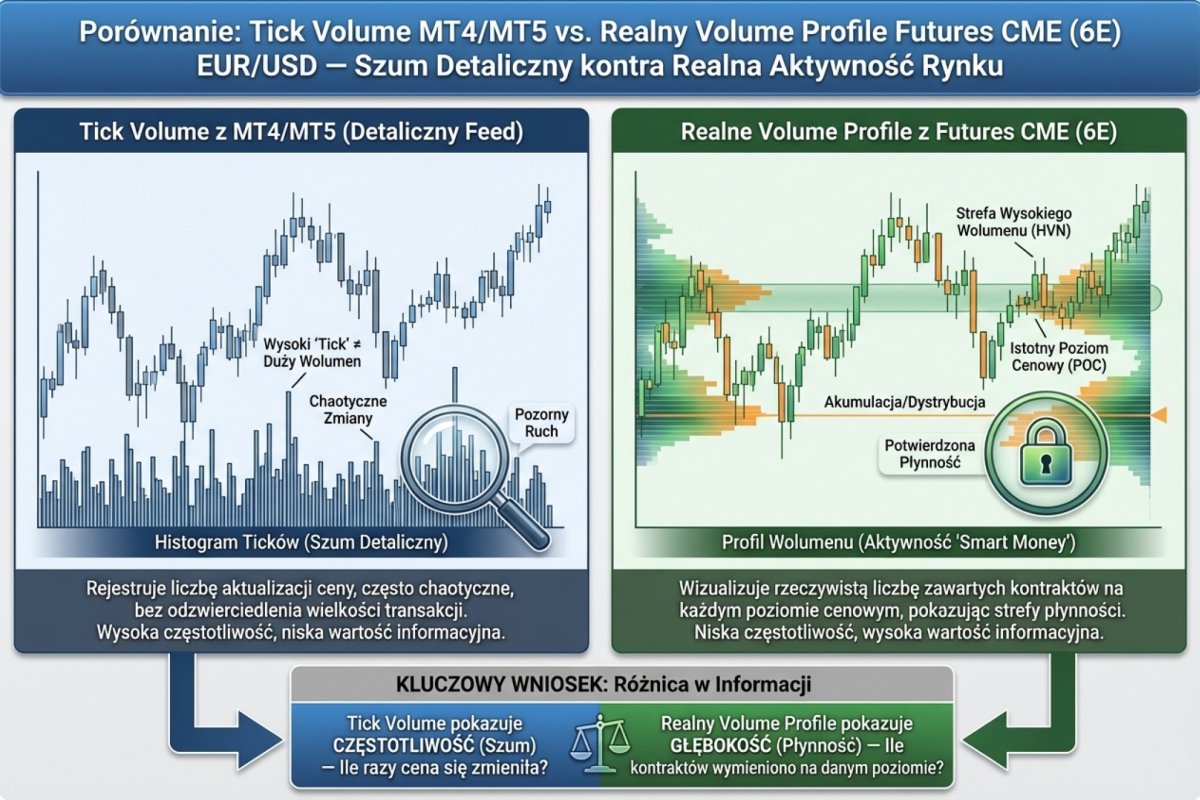 Porównanie: Tick Volume MT4/MT5 vs. Realny Volume Profile Futures CME (6E)
EUR/USD — Szum Detaliczny kontra Realna Aktywność Rynku

Tick Volume z MT4/MT5 (Detaliczny Feed)

Wysoki 'Tick' ≠ Duży Wolumen

Chaotyczne Zmiany

Pozorny Ruch

Histogram Ticków (Szum Detaliczny)

Rejestruje liczbę aktualizacji ceny, często chaotyczne, bez odzwierciedlenia wielkości transakcji. Wysoka częstotliwość, niska wartość informacyjna.

Realne Volume Profile z Futures CME (6E)

Strefa Wysokiego Wolumenu (HVN)

Istotny Poziom Cenowy (POC)

Akumulacja/Dystrybucja

Potwierdzona Płynność

Profil Wolumenu (Aktywność 'Smart Money')

Wizualizuje rzeczywistą liczbę zawartych kontraktów na każdym poziomie cenowym, pokazując strefy płynności. Niska częstotliwość, wysoka wartość informacyjna.

KLUCZOWY WNIOSEK: Różnica w Informacji

Tick Volume pokazuje CZĘSTOTLIWOŚĆ (Szum) — Ile razy cena się zmieniła?

Realny Volume Profile pokazuje GŁĘBOKOŚĆ (Płynność) — Ile kontraktów wymieniono na danym poziomie?